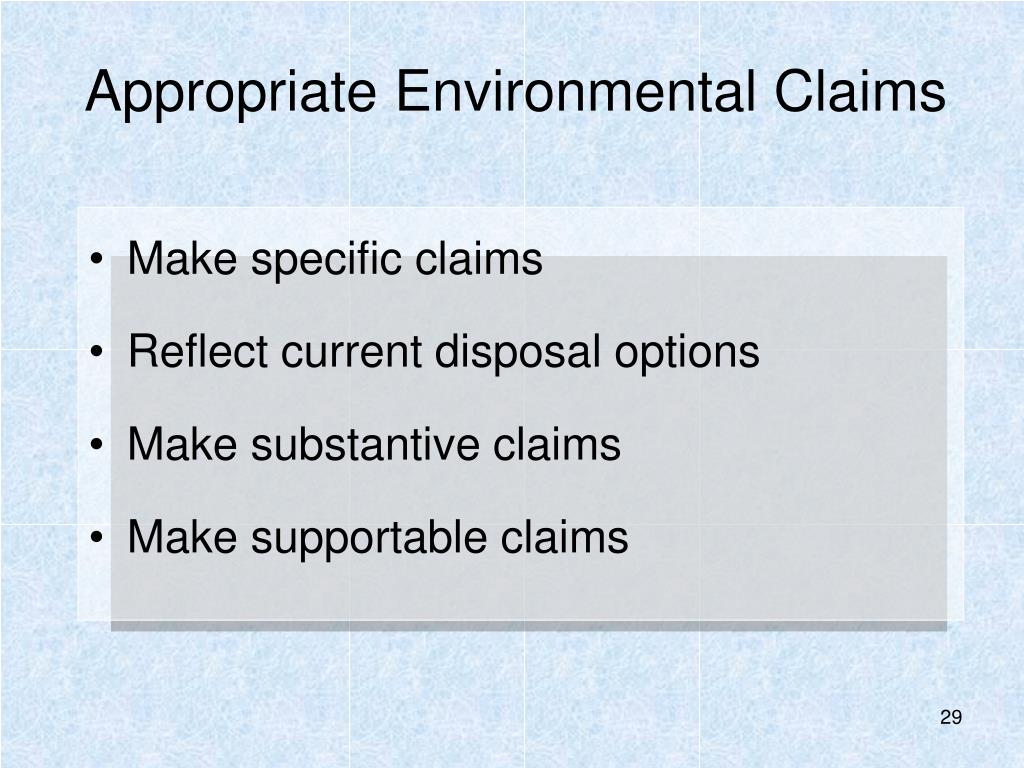 Appropriate Environmental Claims

• Make specific claims
• Reflect current disposal options
• Make substantive claims
• Make supportable claims

29